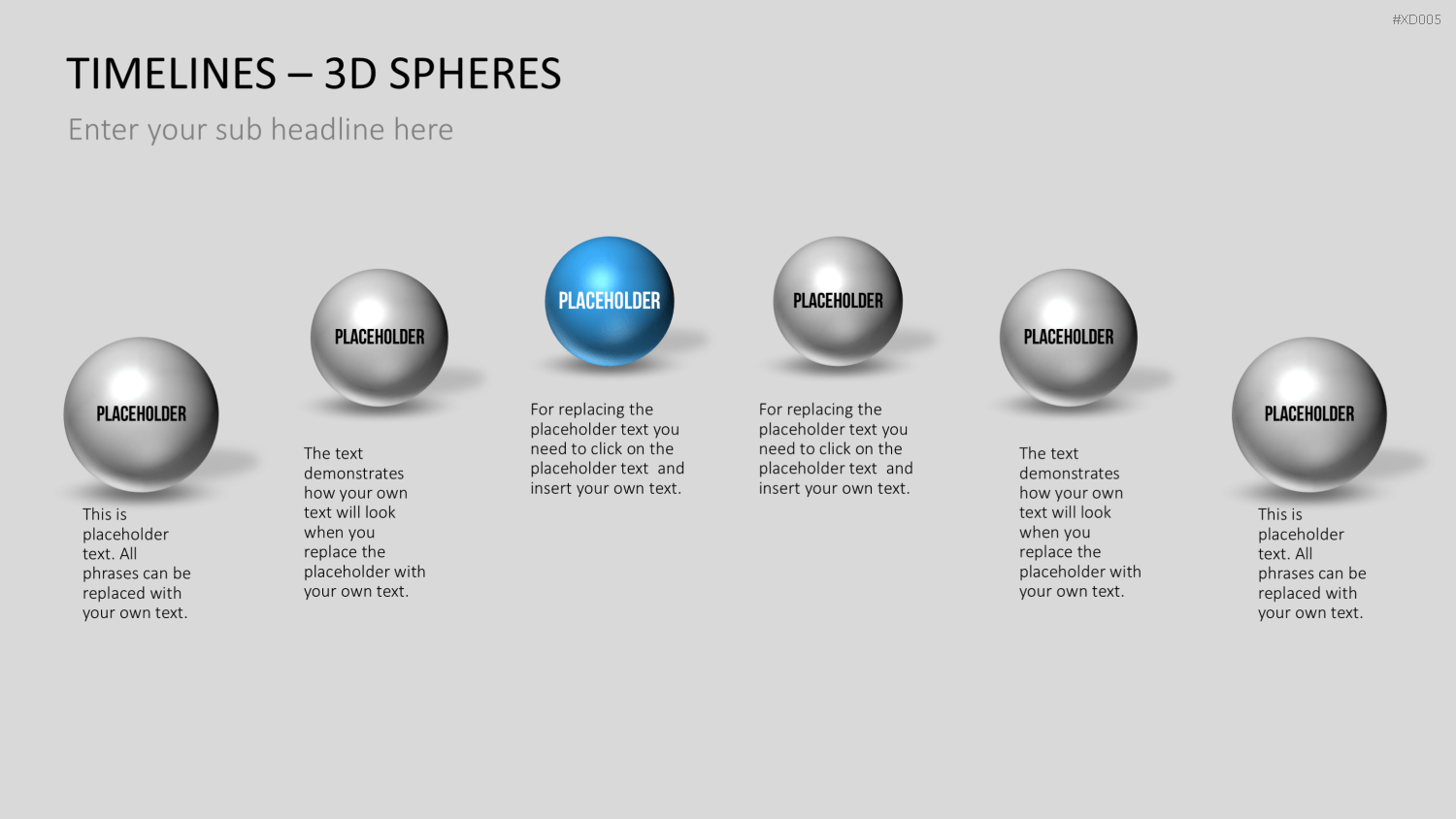 #XD005

TIMELINES – 3D SPHERES

Enter your sub headline here

PLACEHOLDER

This is placeholder text. All phrases can be replaced with your own text.

PLACEHOLDER

The text demonstrates how your own text will look when you replace the placeholder with your own text.

PLACEHOLDER

For replacing the placeholder text you need to click on the placeholder text and insert your own text.

PLACEHOLDER

For replacing the placeholder text you need to click on the placeholder text and insert your own text.

PLACEHOLDER

The text demonstrates how your own text will look when you replace the placeholder with your own text.

PLACEHOLDER

This is placeholder text. All phrases can be replaced with your own text.